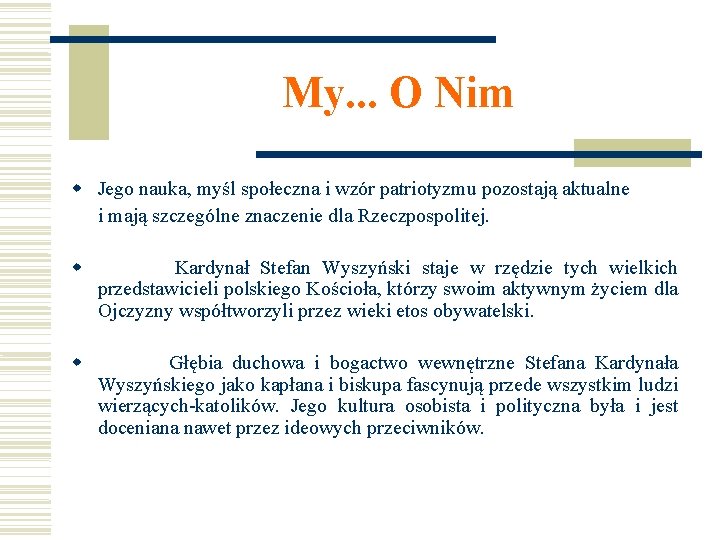 My... O Nim

Jego nauka, myśl społeczna i wzór patriotyzmu pozostają aktualne i mają szczególne znaczenie dla Rzeczpospolitej.

Kardynał Stefan Wyszyński staje w rzędzie tych wielkich przedstawicieli polskiego Kościoła, którzy swoim aktywnym życiem dla Ojczyzny współtworzyli przez wieki etos obywatelski.

Głębia duchowa i bogactwo wewnętrzne Stefana Kardynała Wyszyńskiego jako kapłana i biskupa fascynują przede wszystkim ludzi wierzących-katolików. Jego kultura osobista i polityczna była i jest doceniana nawet przez ideowych przeciwników.